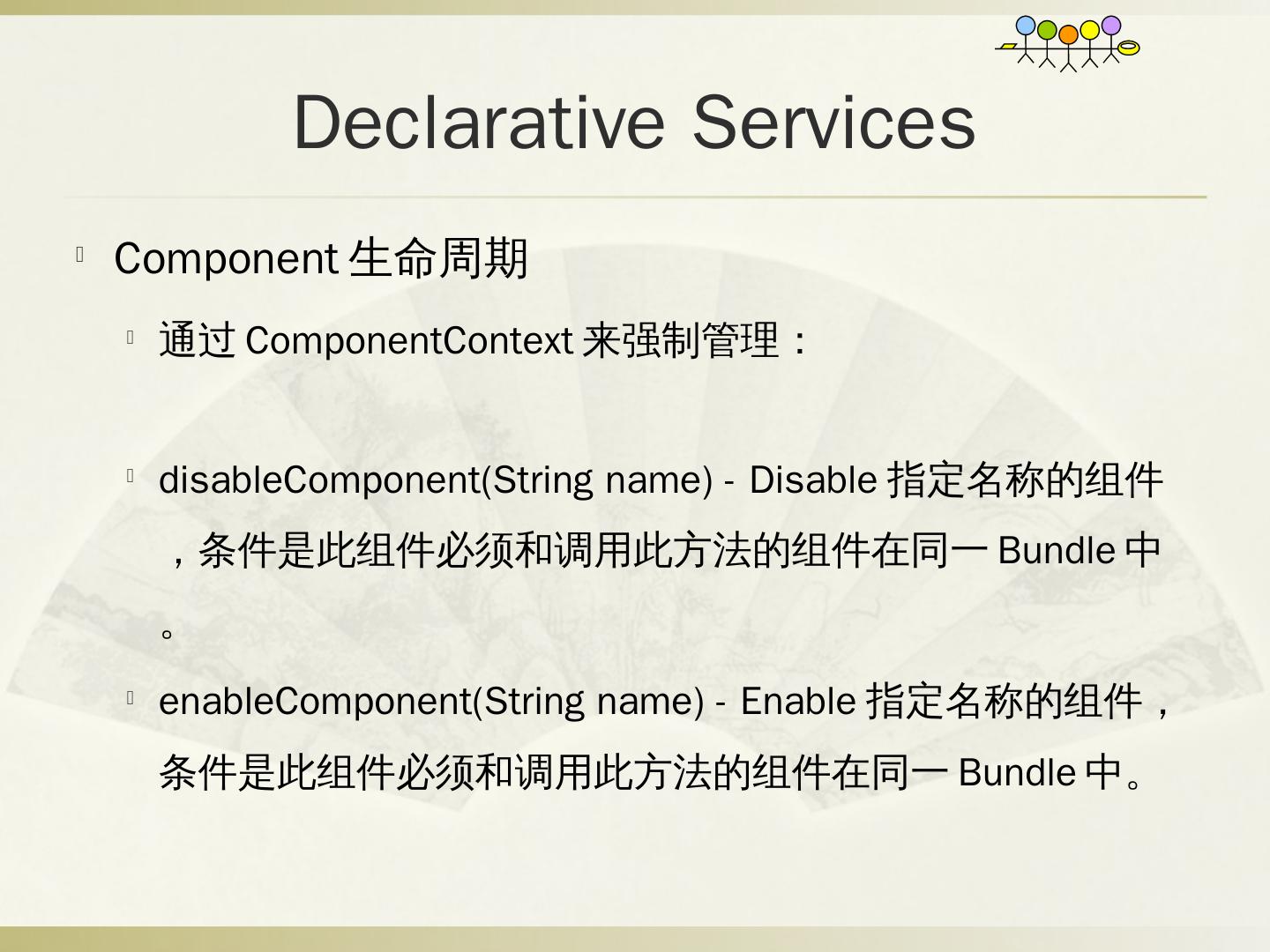 Declarative Services

Component 生命周期

通过 ComponentContext 来强制管理：

disableComponent(String name) - Disable 指定名称的组件，条件是此组件必须和调用此方法的组件在同一 Bundle 中。

enableComponent(String name) - Enable 指定名称的组件，条件是此组件必须和调用此方法的组件在同一 Bundle 中。